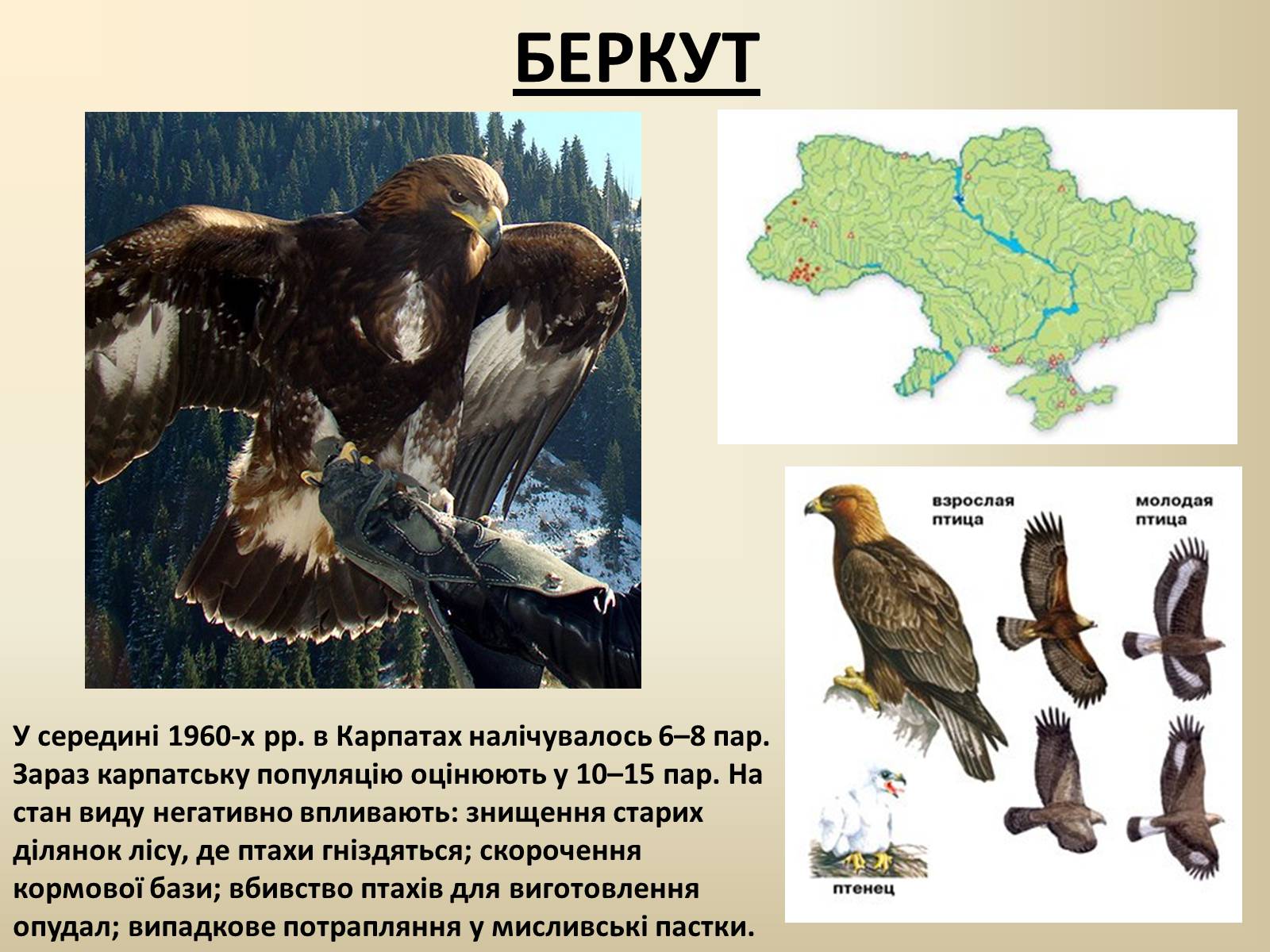 БЕРКУТ

взрослая птица

молодая птица

птенец

У середині 1960-х рр. в Карпатах налічувалось 6–8 пар. Зараз карпатську популяцію оцінюють у 10–15 пар. На стан виду негативно впливають: знищення старих ділянок лісу, де птахи гніздяться; скорочення кормової бази; вбивство птахів для виготовлення опудал; випадкове потрапляння у мисливські пастки.